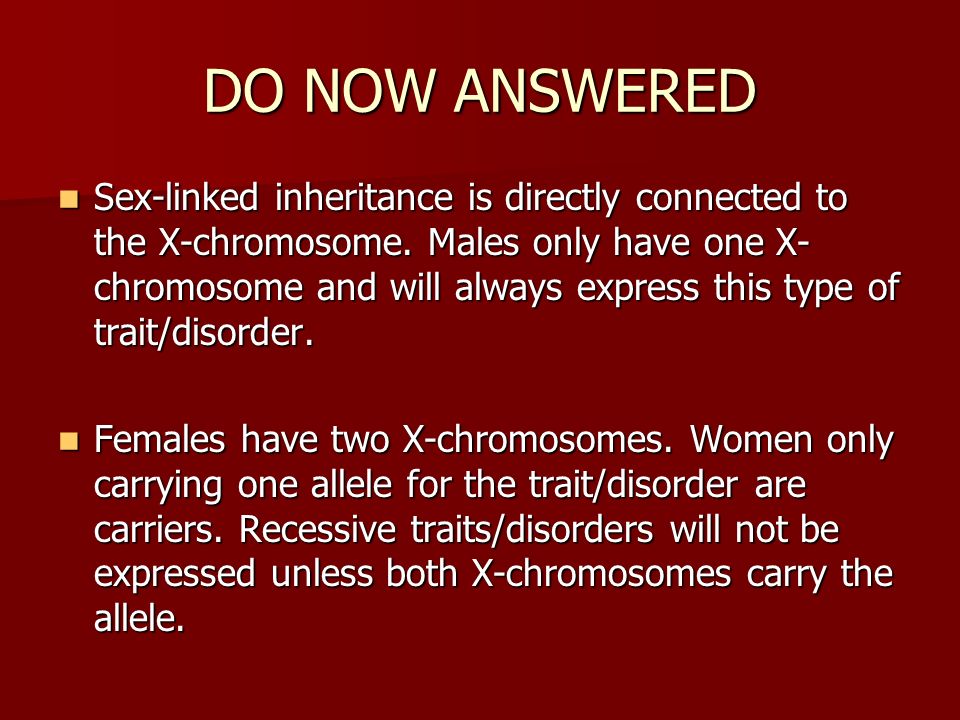 DO NOW ANSWERED

Sex-linked inheritance is directly connected to the X-chromosome. Males only have one X-chromosome and will always express this type of trait/disorder.

Females have two X-chromosomes. Women only carrying one allele for the trait/disorder are carriers. Recessive traits/disorders will not be expressed unless both X-chromosomes carry the allele.